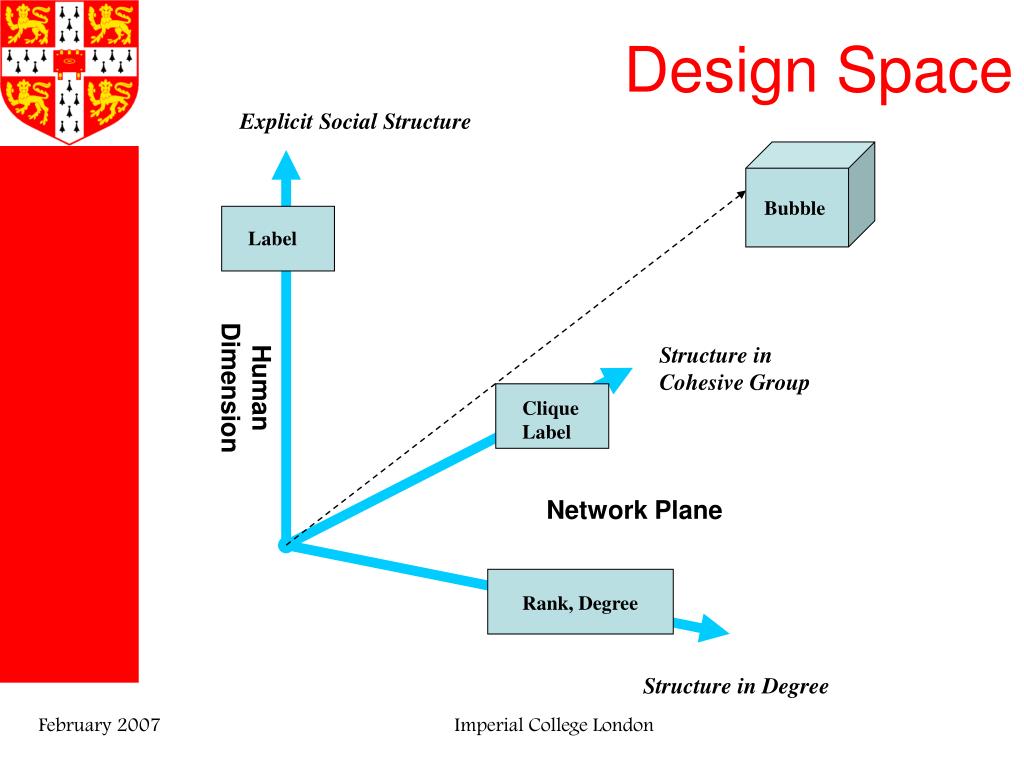 Design Space

Explicit Social Structure

Label

Bubble

Human Dimension

Structure in Cohesive Group

Clique Label

Network Plane

Rank, Degree

Structure in Degree

February 2007

Imperial College London